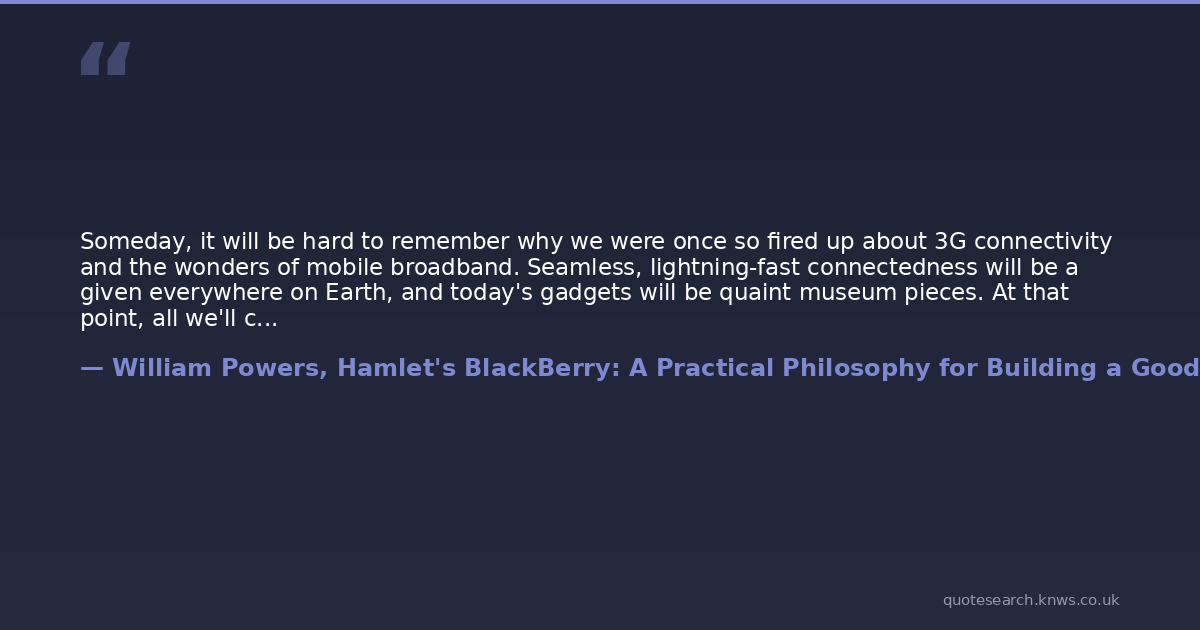 “

Someday, it will be hard to remember why we were once so fired up about 3G connectivity and the wonders of mobile broadband. Seamless, lightning-fast connectedness will be a given everywhere on Earth, and today's gadgets will be quaint museum pieces. At that point, all we'll c...

— William Powers, Hamlet's BlackBerry: A Practical Philosophy for Building a Good

quotesearch.knws.co.uk